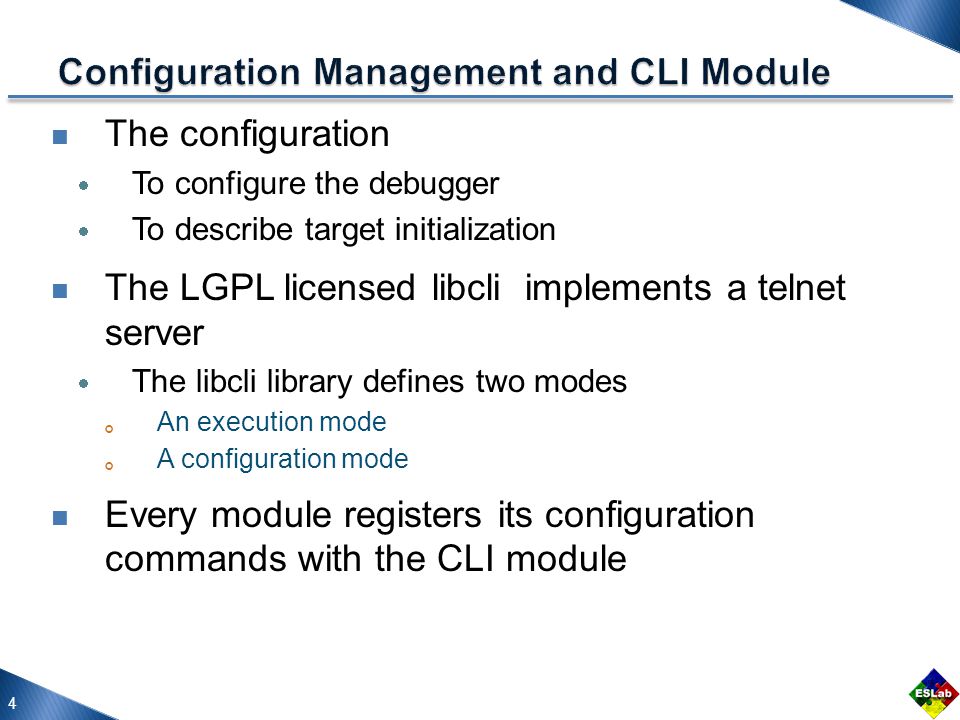 Configuration Management and CLI Module

The configuration

To configure the debugger

To describe target initialization

The LGPL licensed libcli implements a telnet server

The libcli library defines two modes

An execution mode

A configuration mode

Every module registers its configuration commands with the CLI module

4

ESLab